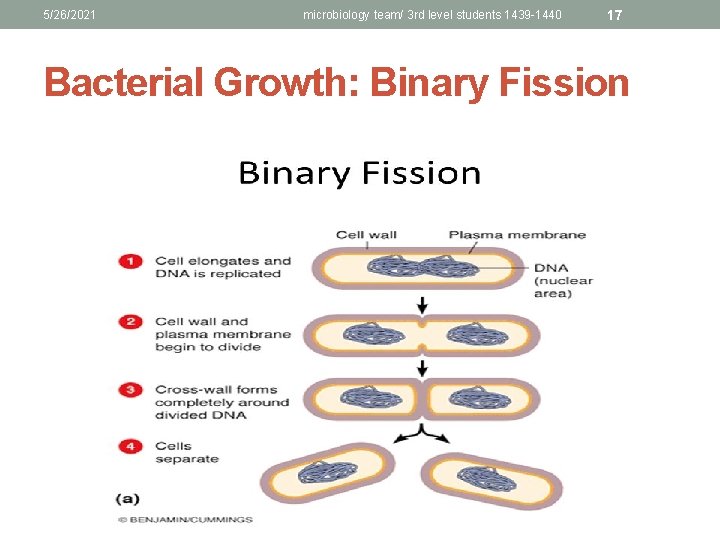 5/26/2021 microbiology team/ 3rd level students 1439-1440 17

Bacterial Growth: Binary Fission

Binary Fission

Cell wall Plasma membrane

1 Cell elongates and DNA is replicated

DNA (nuclear area)

2 Cell wall and plasma membrane begin to divide

3 Cross-wall forms completely around divided DNA

4 Cells separate

(a)

© BENJAMIN/CUMMINGS